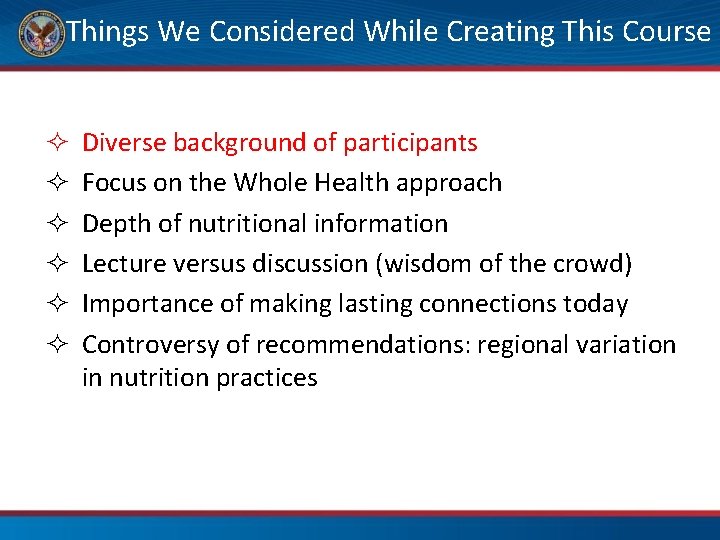 Things We Considered While Creating This Course

✧ Diverse background of participants
✧ Focus on the Whole Health approach
✧ Depth of nutritional information
✧ Lecture versus discussion (wisdom of the crowd)
✧ Importance of making lasting connections today
✧ Controversy of recommendations: regional variation in nutrition practices